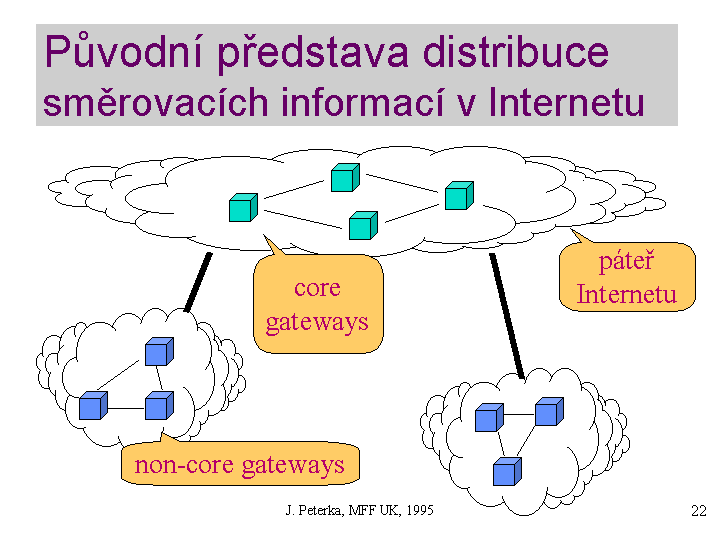 Původní představa distribuce směrovacích informací v Internetu

core gateways

páteř Internetu

non-core gateways

J. Peterka, MFF UK, 1995

22